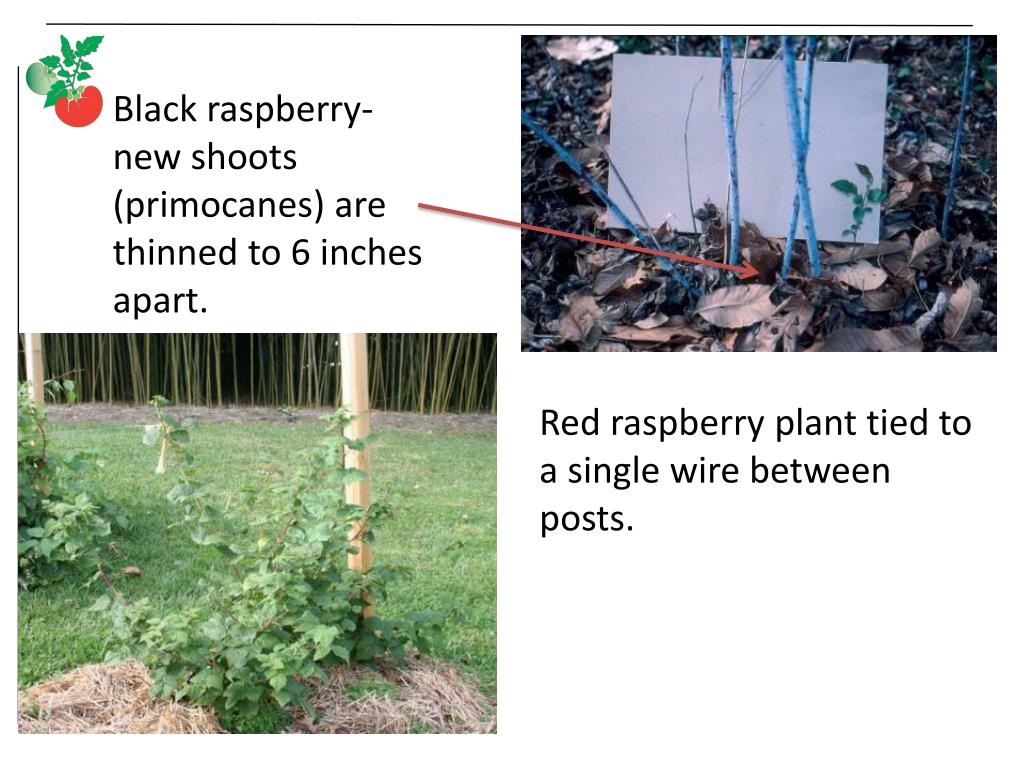 Black raspberry- new shoots (primocanes) are thinned to 6 inches apart.

Red raspberry plant tied to a single wire between posts.